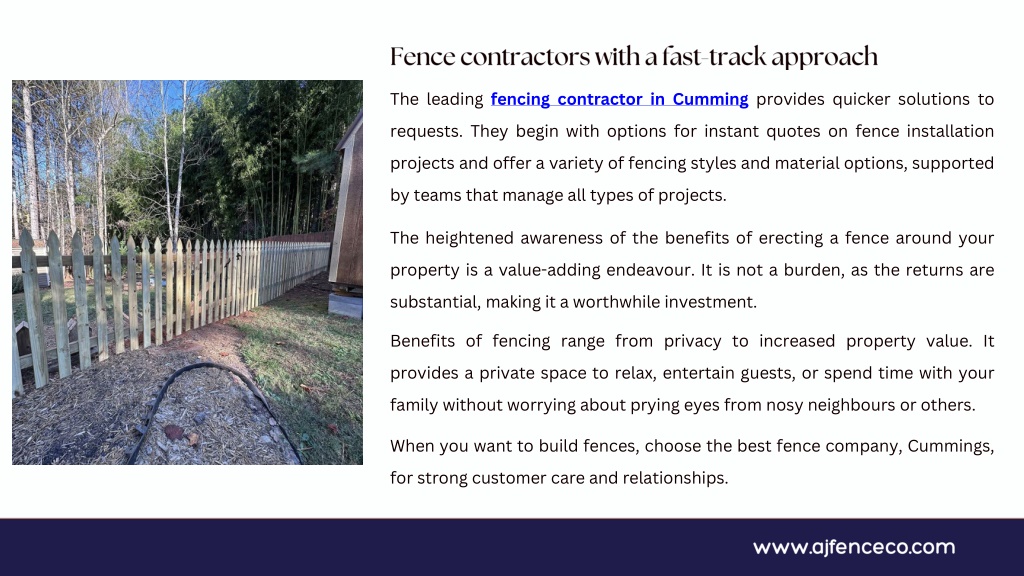 Fence contractors with a fast-track approach

The leading fencing contractor in Cumming provides quicker solutions to requests. They begin with options for instant quotes on fence installation projects and offer a variety of fencing styles and material options, supported by teams that manage all types of projects.

The heightened awareness of the benefits of erecting a fence around your property is a value-adding endeavour. It is not a burden, as the returns are substantial, making it a worthwhile investment.

Benefits of fencing range from privacy to increased property value. It provides a private space to relax, entertain guests, or spend time with your family without worrying about prying eyes from nosy neighbours or others.

When you want to build fences, choose the best fence company, Cummings, for strong customer care and relationships.

www.ajfenceco.com